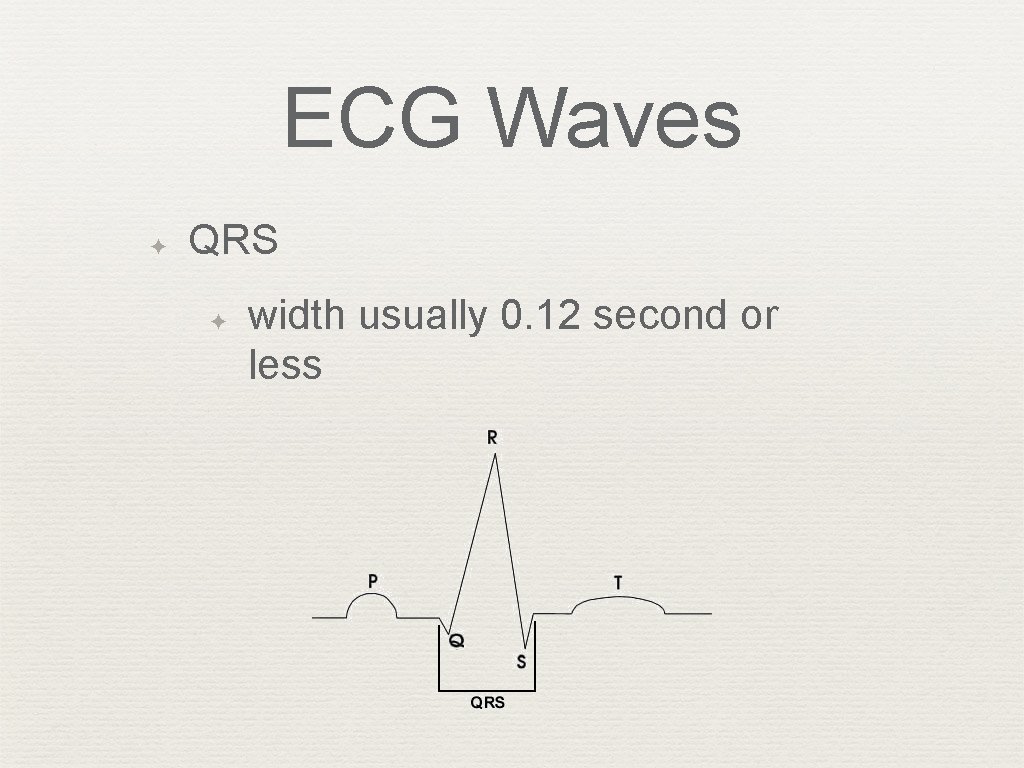 ECG Waves

QRS

width usually 0.12 second or less

R

P

T

Q

S

QRS